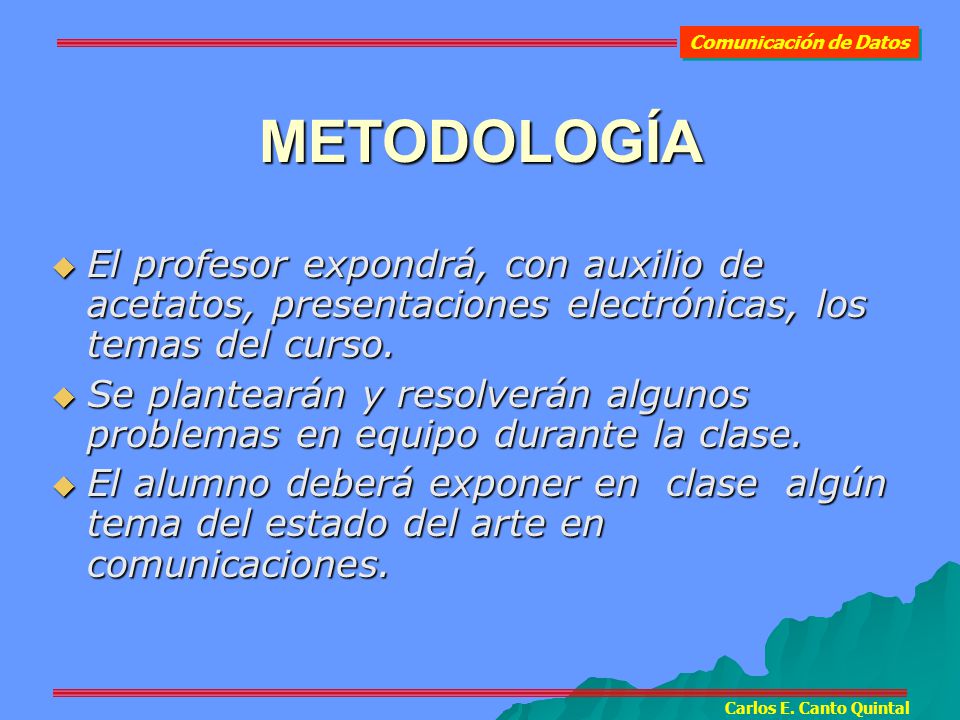 Comunicación de Datos

METODOLOGÍA

El profesor expondrá, con auxilio de acetatos, presentaciones electrónicas, los temas del curso.

Se plantearán y resolverán algunos problemas en equipo durante la clase.

El alumno deberá exponer en clase algún tema del estado del arte en comunicaciones.

Carlos E. Canto Quintal